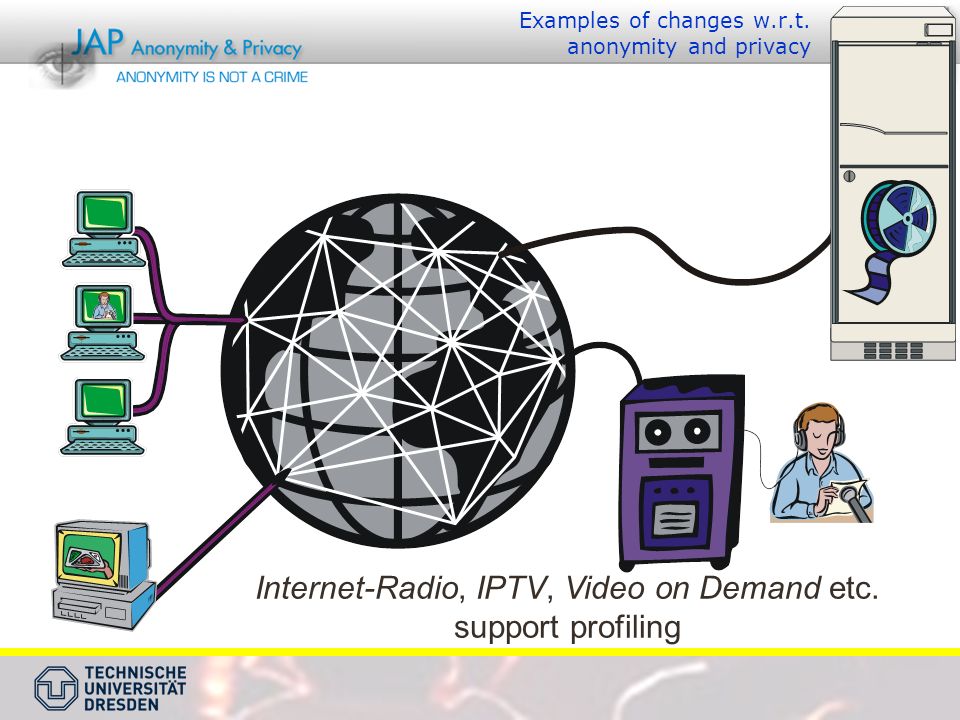 JAP Anonymity & Privacy
ANONYMITY IS NOT A CRIME

Examples of changes w.r.t. anonymity and privacy

Internet-Radio, IPTV, Video on Demand etc. support profiling

TECHNISCHE UNIVERSITÄT DRESDEN